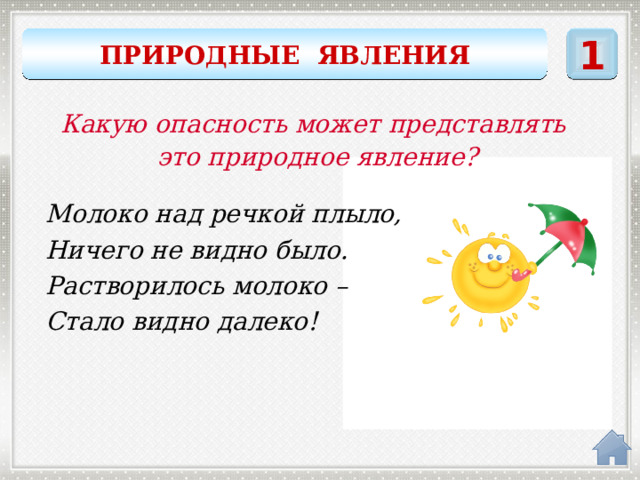 ПРИРОДНЫЕ ЯВЛЕНИЯ

1

Какую опасность может представлять это природное явление?

Молоко над речкой плыло,
Ничего не видно было.
Растворилось молоко –
Стало видно далеко!